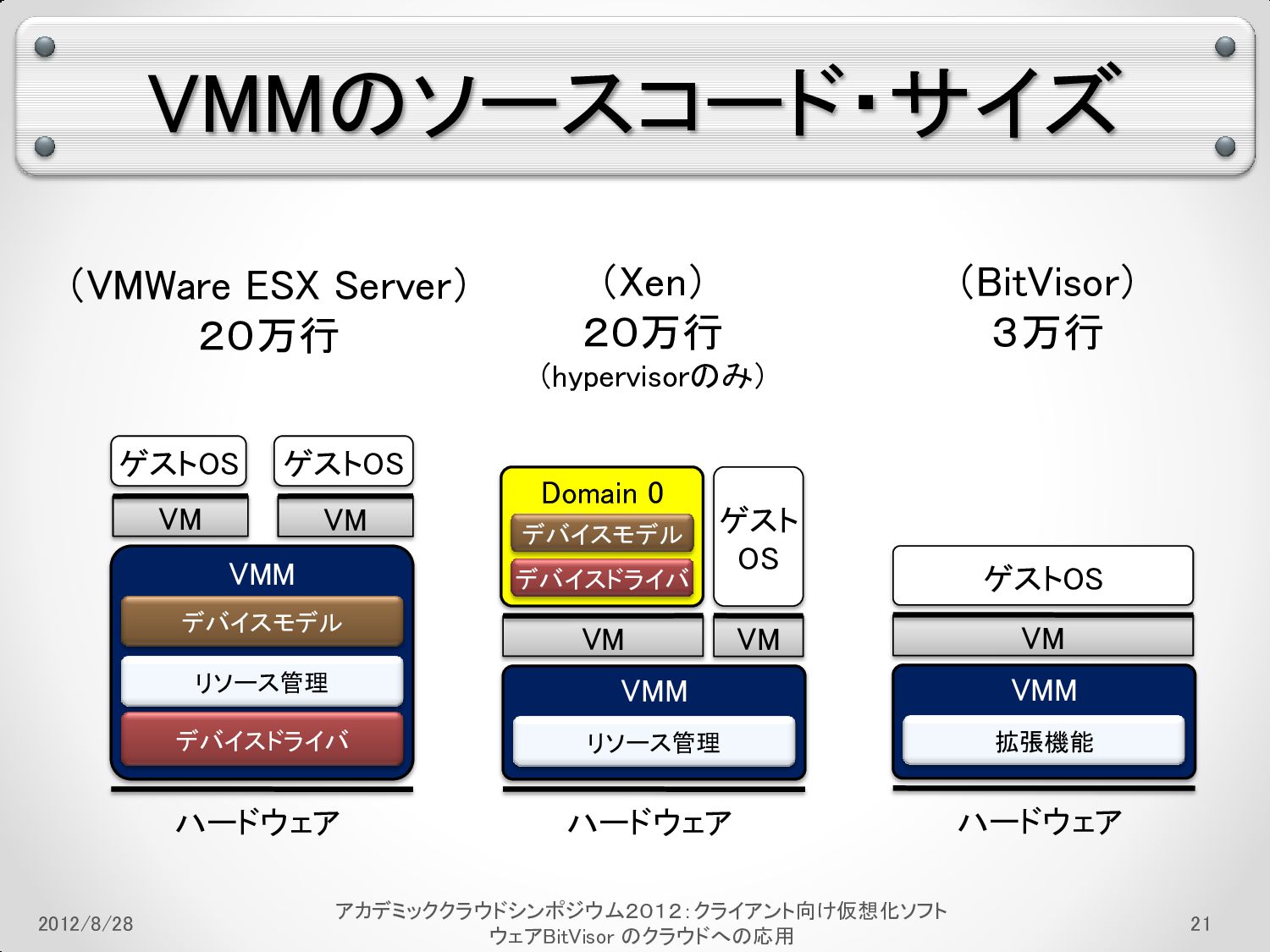 VMMのソースコード・サイズ

(VMWare ESX Server)
20万行

(Xen)
20万行
(hypervisorのみ)

(BitVisor)
3万行

ゲストOS
ゲストOS
VM
VM
VMM
デバイスモデル
リソース管理
デバイスドライバ
ハードウェア

Domain 0
デバイスモデル
デバイスドライバ
ゲスト OS
VM
VM
VMM
リソース管理
ハードウェア

ゲストOS
VM
VMM
拡張機能
ハードウェア

2012/8/28

アカデミッククラウドシンポジウム2012:クライアント向け仮想化ソフトウェアBitVisor のクラウドへの応用

21